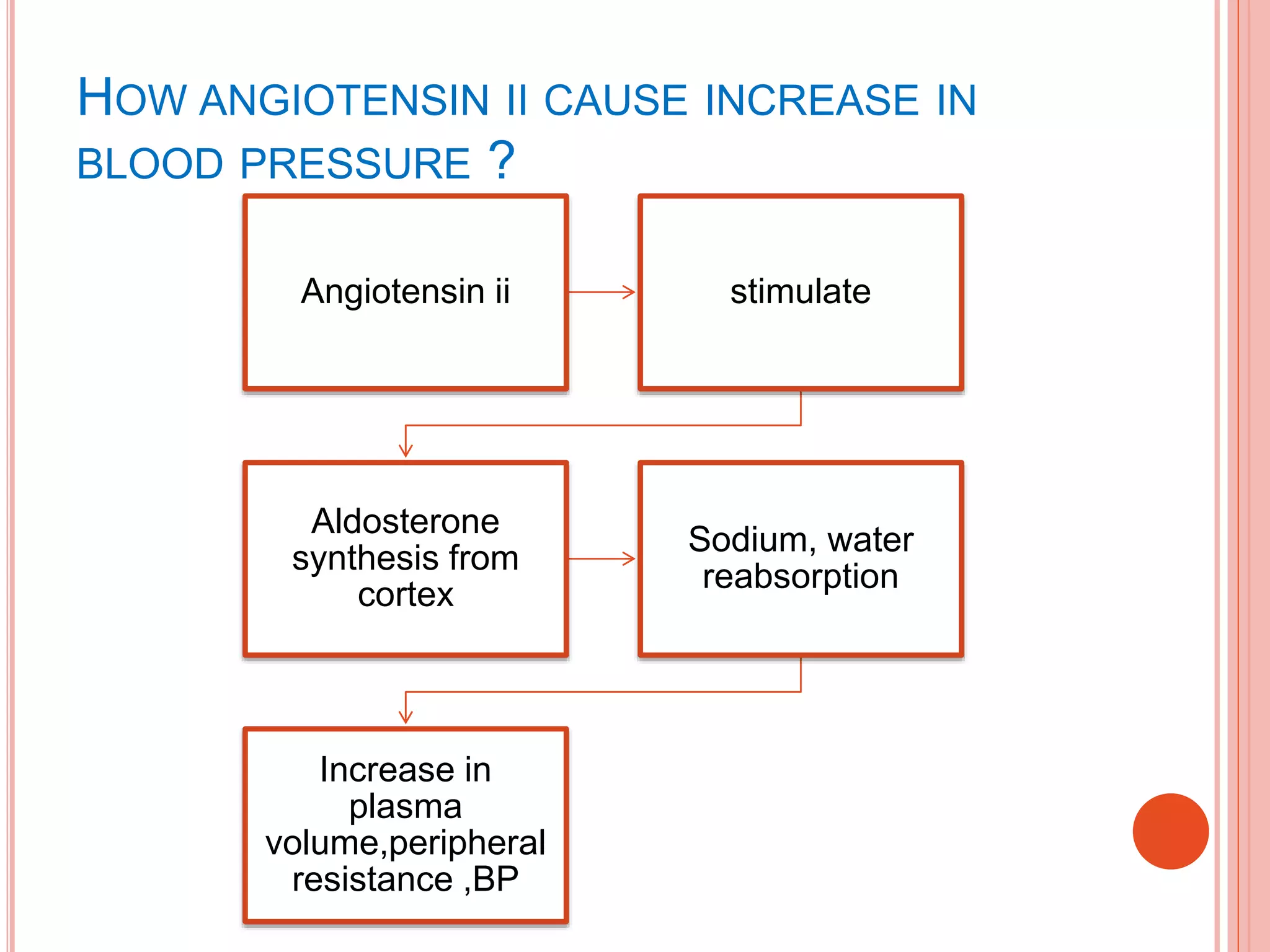 HOW ANGIOTENSIN II CAUSE INCREASE IN BLOOD PRESSURE ?

Angiotensin ii

stimulate

Aldosterone synthesis from cortex

Sodium, water reabsorption

Increase in plasma volume,peripheral resistance ,BP